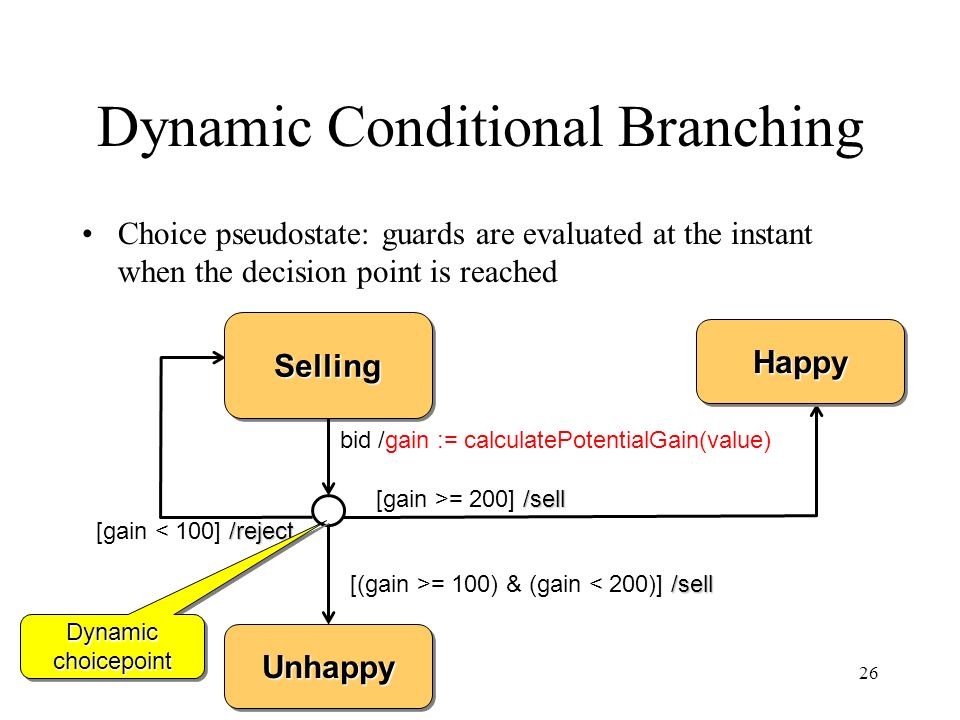 Dynamic Conditional Branching

• Choice pseudostate: guards are evaluated at the instant when the decision point is reached

Selling

Happy

bid /gain := calculatePotentialGain(value)

[gain >= 200] /sell

[gain < 100] /reject

[(gain >= 100) & (gain < 200)] /sell

Dynamic choicepoint

Unhappy

26